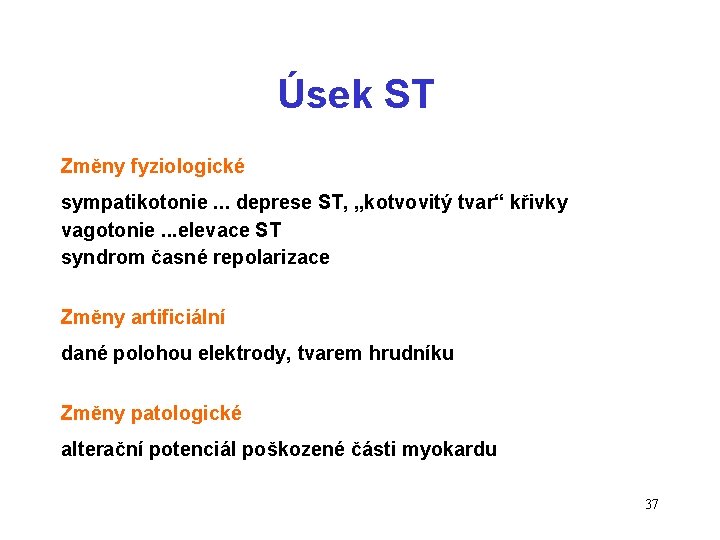 Úsek ST

Změny fyziologické

sympatikotonie ... deprese ST, „kotvovitý tvar“ křivky
vagotonie ...elevace ST
syndrom časné repolarizace

Změny artificiální

dané polohou elektrody, tvarem hrudníku

Změny patologické

alterační potenciál poškozené části myokardu

37